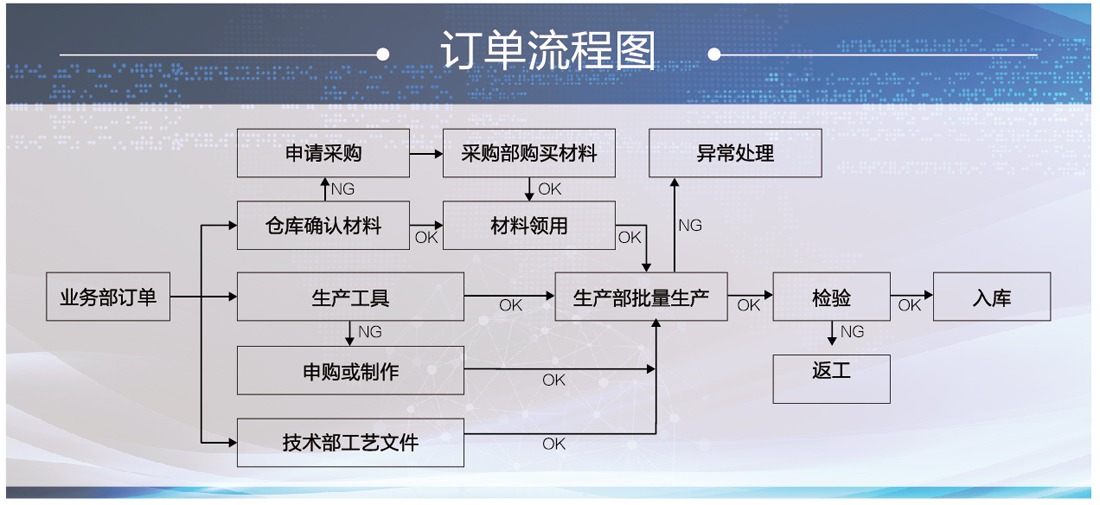 订单流程图

申请采购
采购部购买材料
异常处理
NG
OK
仓库确认材料
OK
材料领用
OK
NG
业务部订单
生产工具
OK
生产部批量生产
OK
检验
OK
入库
NG
NG
申购或制作
OK
返工
技术部工艺文件
OK